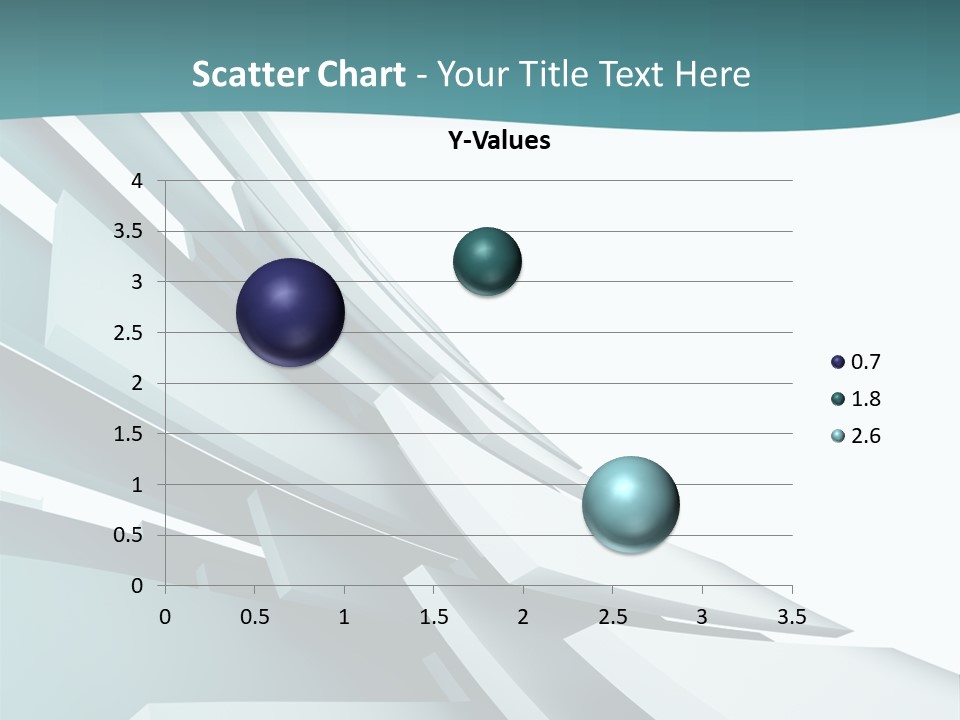 Scatter Chart - Your Title Text Here

Y-Values

4
3.5
3
2.5
2
1.5
1
0.5
0

0 0.5 1 1.5 2 2.5 3 3.5

0.7
1.8
2.6